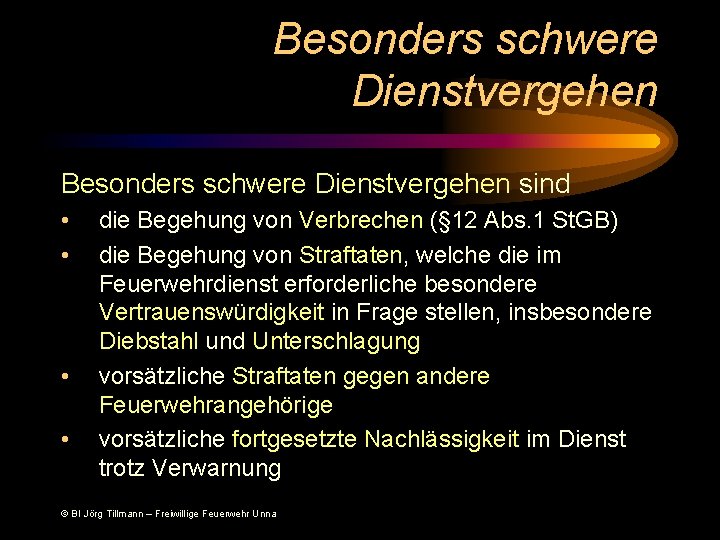 Besonders schwere Dienstvergehen

Besonders schwere Dienstvergehen sind

• die Begehung von Verbrechen (§12 Abs.1 StGB)

• die Begehung von Straftaten, welche die im Feuerwehrdienst erforderliche besondere Vertrauenswürdigkeit in Frage stellen, insbesondere Diebstahl und Unterschlagung

• vorsätzliche Straftaten gegen andere Feuerwehrangehörige

• vorsätzliche fortgesetzte Nachlässigkeit im Dienst trotz Verwarnung

© BI Jörg Tillmann – Freiwillige Feuerwehr Unna